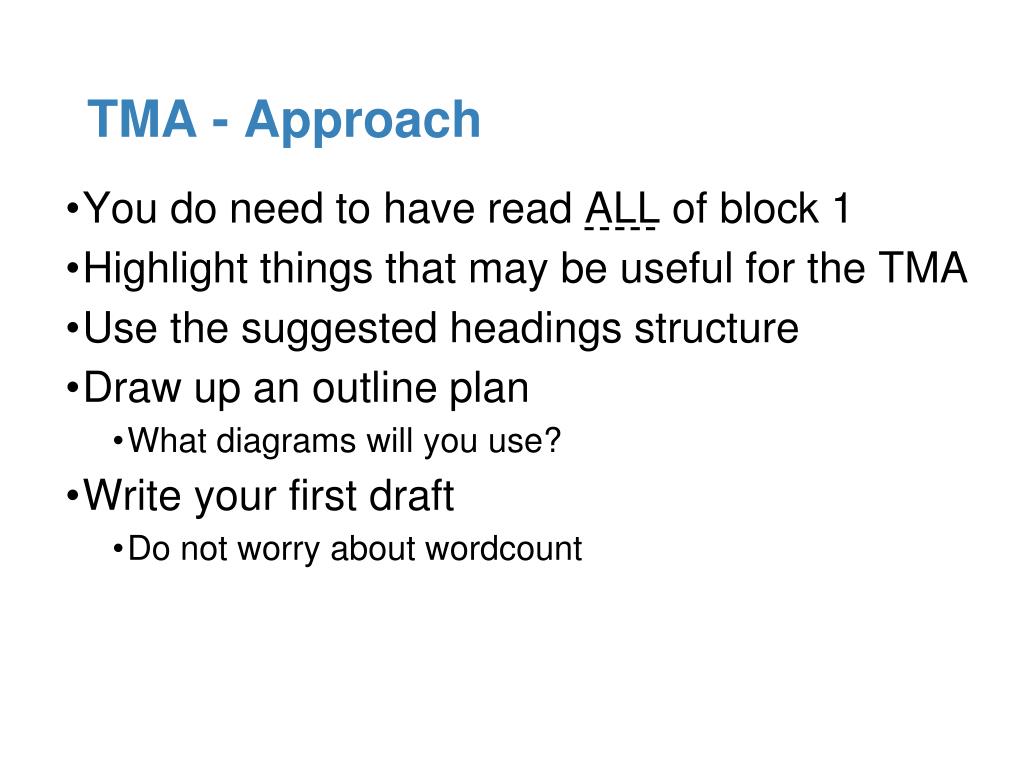 TMA - Approach

•You do need to have read ALL of block 1
•Highlight things that may be useful for the TMA
•Use the suggested headings structure
•Draw up an outline plan
•What diagrams will you use?
•Write your first draft
•Do not worry about wordcount